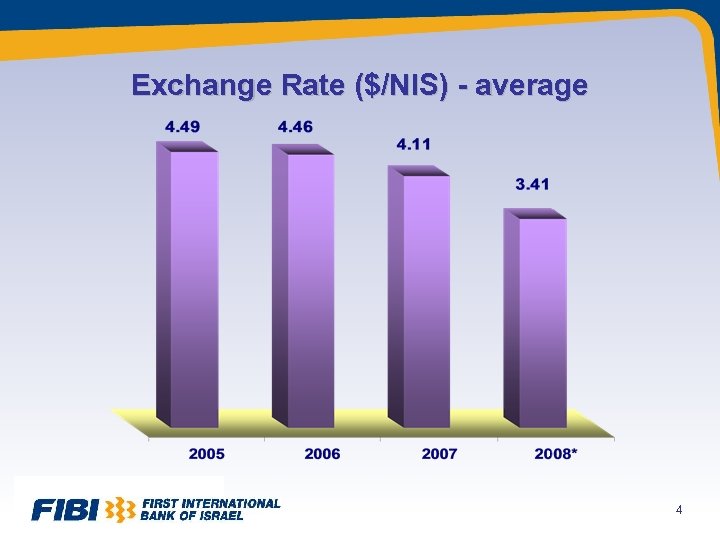 Exchange Rate ($/NIS) - average

4.49
4.46
4.11
3.41

2005
2006
2007
2008*

FIBI FIRST INTERNATIONAL BANK OF ISRAEL

4